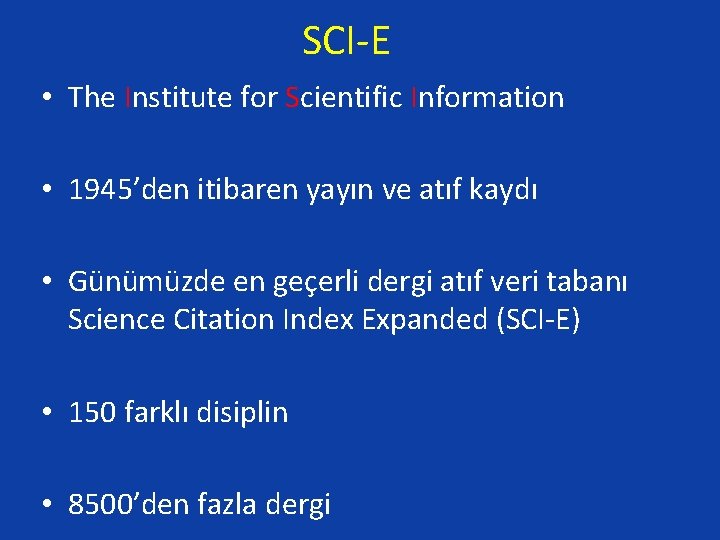 SCI-E

• The Institute for Scientific Information

• 1945’den itibaren yayın ve atıf kaydı

• Günümüzde en geçerli dergi atıf veri tabanı Science Citation Index Expanded (SCI-E)

• 150 farklı disiplin

• 8500’den fazla dergi